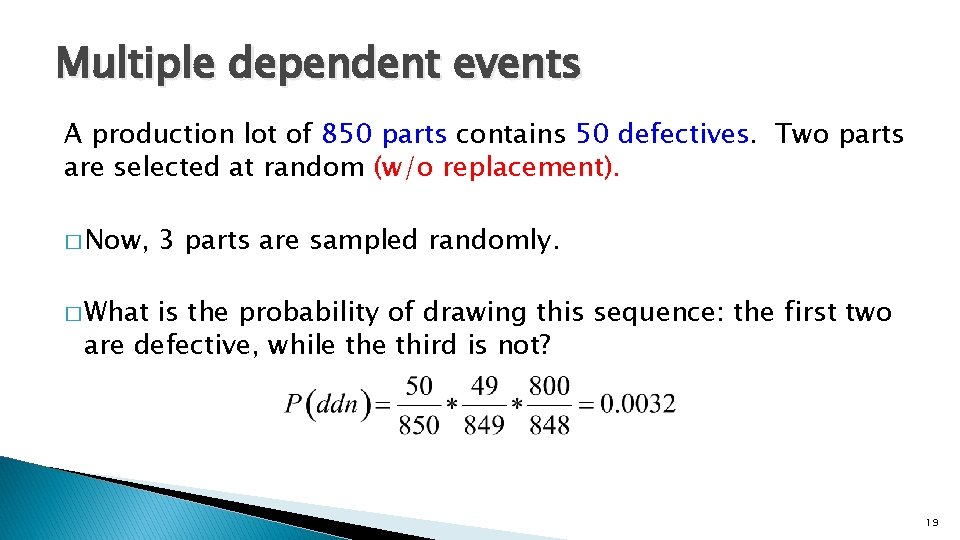 Multiple dependent events

A production lot of 850 parts contains 50 defectives. Two parts are selected at random (w/o replacement).

□ Now, 3 parts are sampled randomly.

□ What is the probability of drawing this sequence: the first two are defective, while the third is not?

$P(ddn) = \frac{50}{850} * \frac{49}{849} * \frac{800}{848} = 0.0032$

19